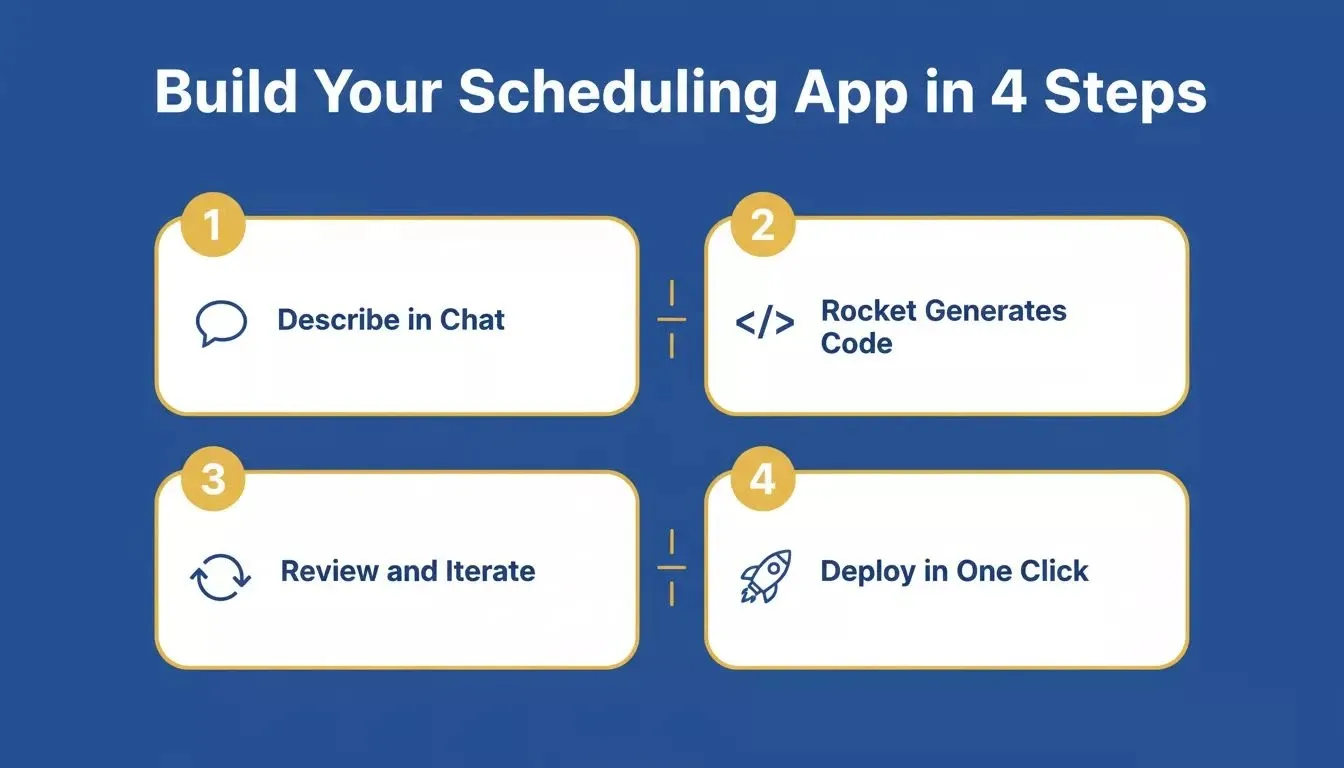 Build Your Scheduling App in 4 Steps

1

Describe in Chat

2

</> Rocket Generates Code

3

Review and Iterate

4

Deploy in One Click